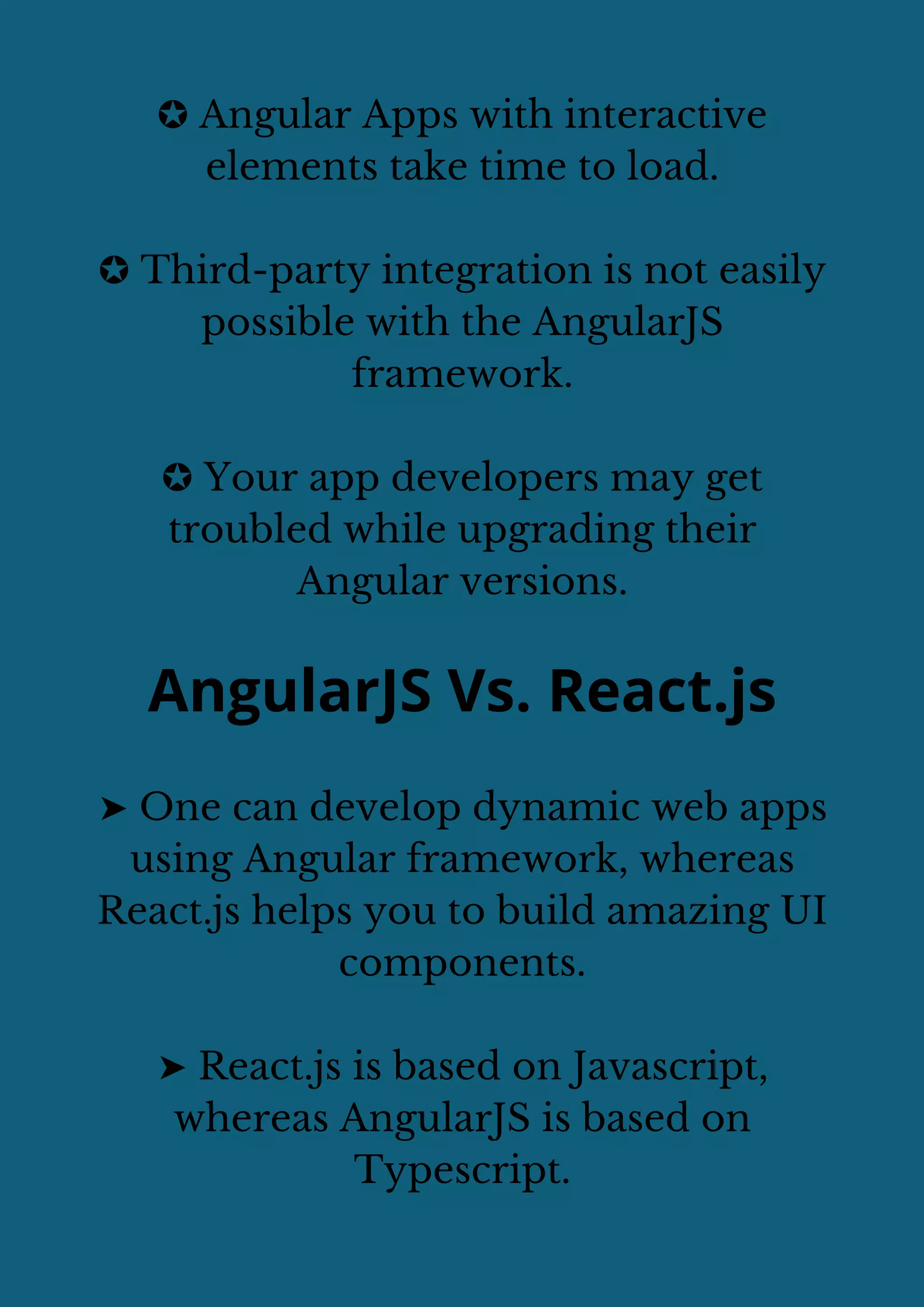 ✪ Angular Apps with interactive elements take time to load.

✪ Third-party integration is not easily possible with the AngularJS framework.

✪ Your app developers may get troubled while upgrading their Angular versions.

AngularJS Vs. React.js

➤ One can develop dynamic web apps using Angular framework, whereas React.js helps you to build amazing UI components.

➤ React.js is based on Javascript, whereas AngularJS is based on Typescript.